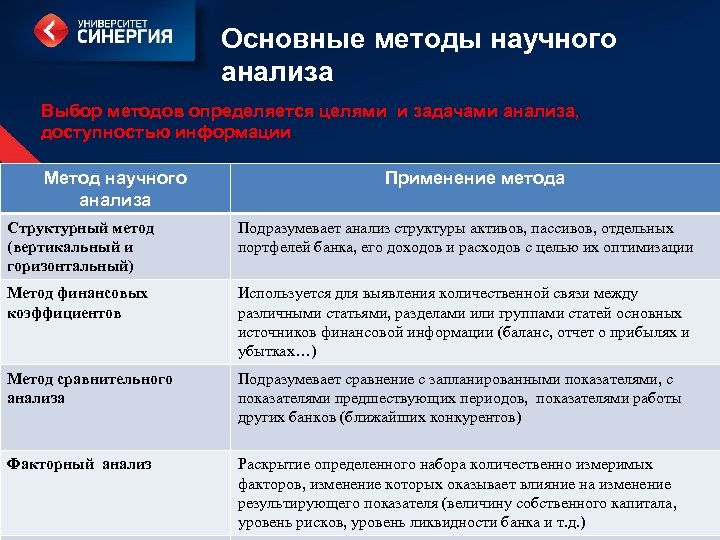 УНИВЕРСИТЕТ СИНЕРГИЯ

Основные методы научного анализа

Выбор методов определяется целями и задачами анализа, доступностью информации.

| Метод научного анализа | Применение метода |
|---|---|
| Структурный метод (вертикальный и горизонтальный) | Подразумевает анализ структуры активов, пассивов, отдельных портфелей банка, его доходов и расходов с целью их оптимизации |
| Метод финансовых коэффициентов | Используется для выявления количественной связи между различными статьями, разделами или группами статей основных источников финансовой информации (баланс, отчет о прибылях и убытках…) |
| Метод сравнительного анализа | Подразумевает сравнение с запланированными показателями, с показателями предшествующих периодов, показателями работы других банков (ближайших конкурентов) |
| Факторный анализ | Раскрытие определенного набора количественно измеримых факторов, изменение которых оказывает влияние на изменение результирующего показателя (величину собственного капитала, уровень рисков, уровень ликвидности банка и т.д.) |